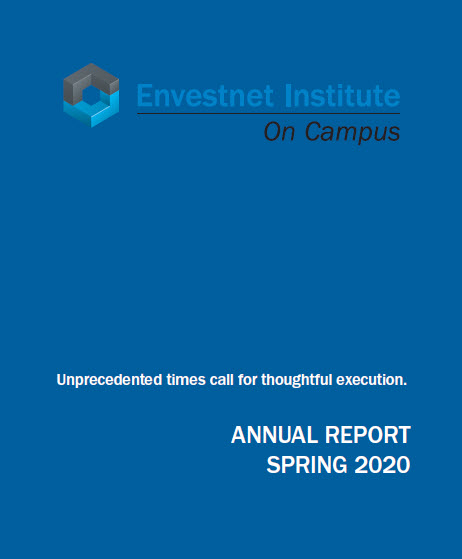 Envestnet Institute
On Campus

Unprecedented times call for thoughtful execution.

ANNUAL REPORT
SPRING 2020